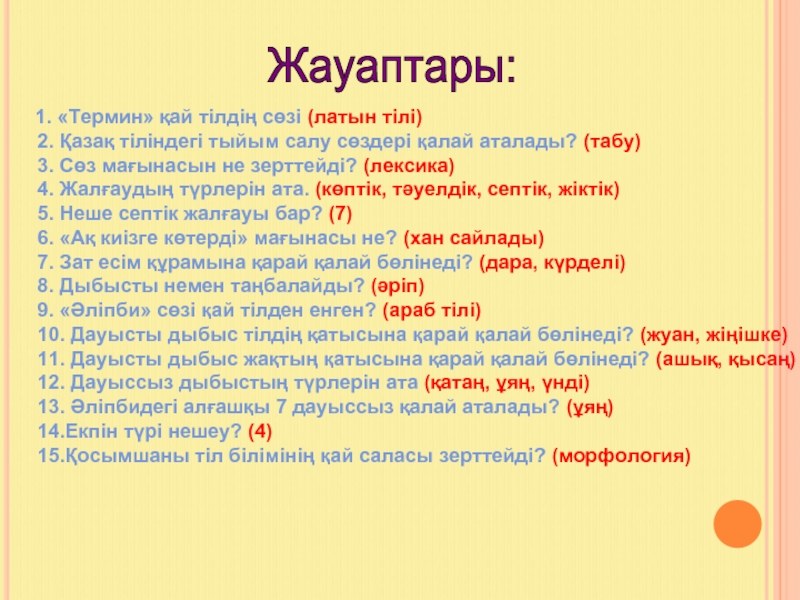 Жауаптары:

1. «Термин» қай тілдің сөзі (латын тілі)
2. Қазақ тіліндегі тыйым салу сөздері қалай аталады? (табу)
3. Сөз мағынасын не зерттейді? (лексика)
4. Жалғаудың түрлерін ата. (көптік, тәуелдік, септік, жіктік)
5. Неше септік жалғауы бар? (7)
6. «Ақ киізге көтерді» мағынасы не? (хан сайлады)
7. Зат есім құрамына қарай қалай бөлінеді? (дара, күрделі)
8. Дыбысты немен таңбалайды? (әріп)
9. «Әліпби» сөзі қай тілден енген? (араб тілі)
10. Дауысты дыбыс тілдің қатысына қарай қалай бөлінеді? (жуан, жіңішке)
11. Дауысты дыбыс жақтың қатысына қарай қалай бөлінеді? (ашық, қысаң)
12. Дауыссыз дыбыстың түрлерін ата (қатаң, ұяң, үнді)
13. Әліпбидегі алғашқы 7 дауыссыз қалай аталады? (ұяң)
14.Екпін түрі нешеу? (4)
15.Қосымшаны тіл білімінің қай саласы зерттейді? (морфология)